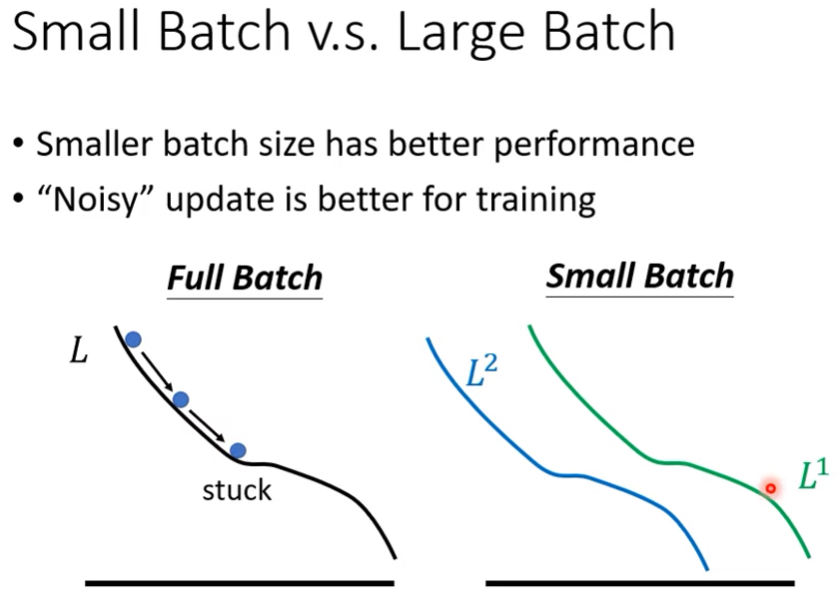 Small Batch v.s. Large Batch

• Smaller batch size has better performance
• “Noisy” update is better for training

Full Batch

$L$

stuck

Small Batch

$L^2$

$L^1$